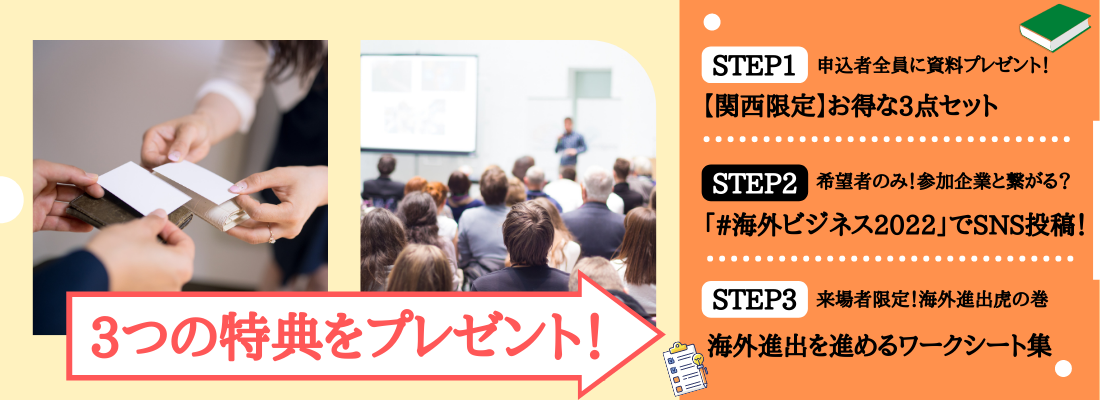 3つの特典をプレゼント！

STEP1 申込者全員に資料プレゼント！
【関西限定】お得な3点セット

STEP2 希望者のみ！参加企業と繋がる？
「#海外ビジネス2022」でSNS投稿！

STEP3 来場者限定！海外進出虎の巻
海外進出を進めるワークシート集